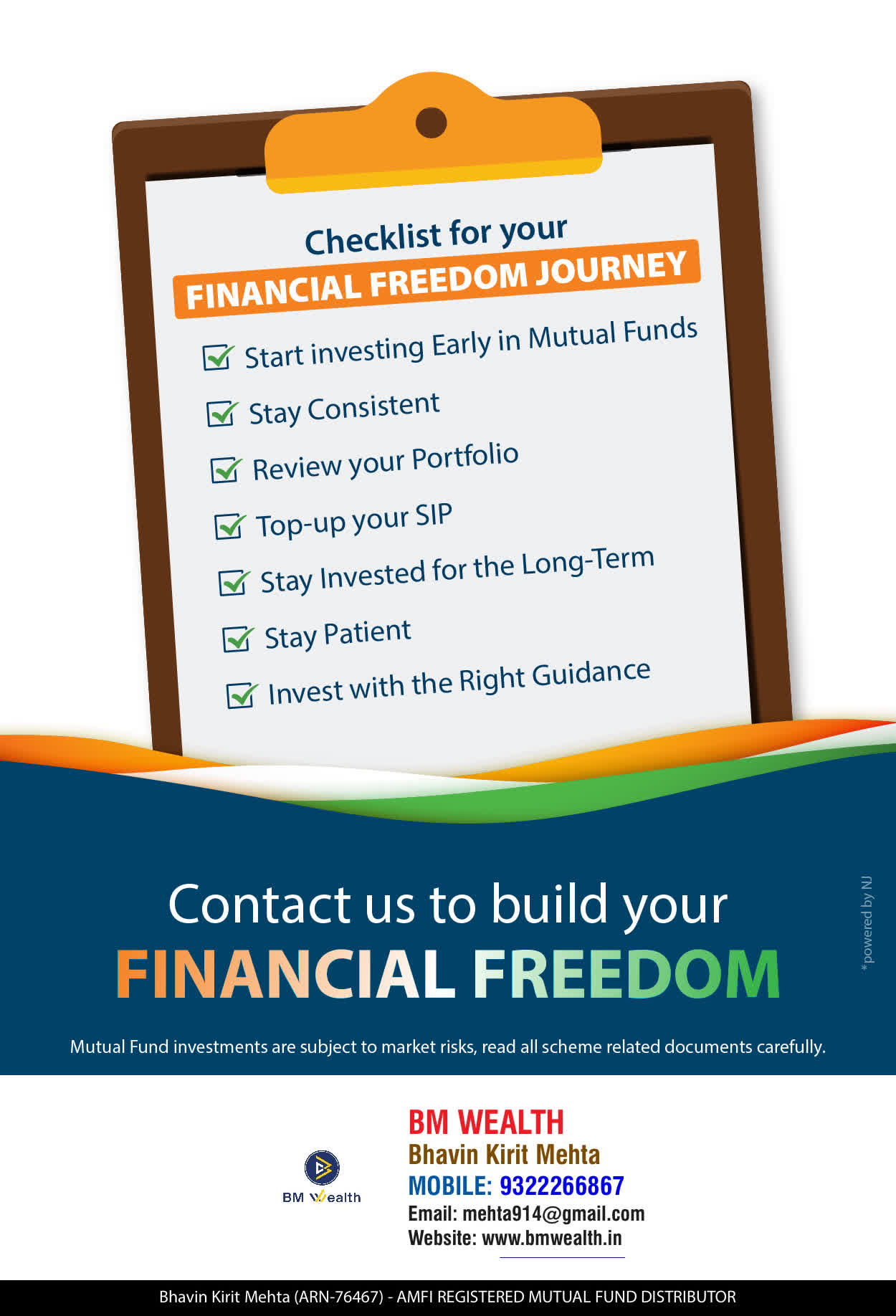 Checklist for your
FINANCIAL FREEDOM JOURNEY

☑ Start investing Early in Mutual Funds
☑ Stay Consistent
☑ Review your Portfolio
☑ Top-up your SIP
☑ Stay Invested for the Long-Term
☑ Stay Patient
☑ Invest with the Right Guidance

Contact us to build your
FINANCIAL FREEDOM

*powered by NJ

Mutual Fund investments are subject to market risks, read all scheme related documents carefully.

BM Wealth

BM WEALTH
Bhavin Kirit Mehta
MOBILE: 9322266867
Email: mehta914@gmail.com
Website: www.bmwealth.in

Bhavin Kirit Mehta (ARN-76467) - AMFI REGISTERED MUTUAL FUND DISTRIBUTOR